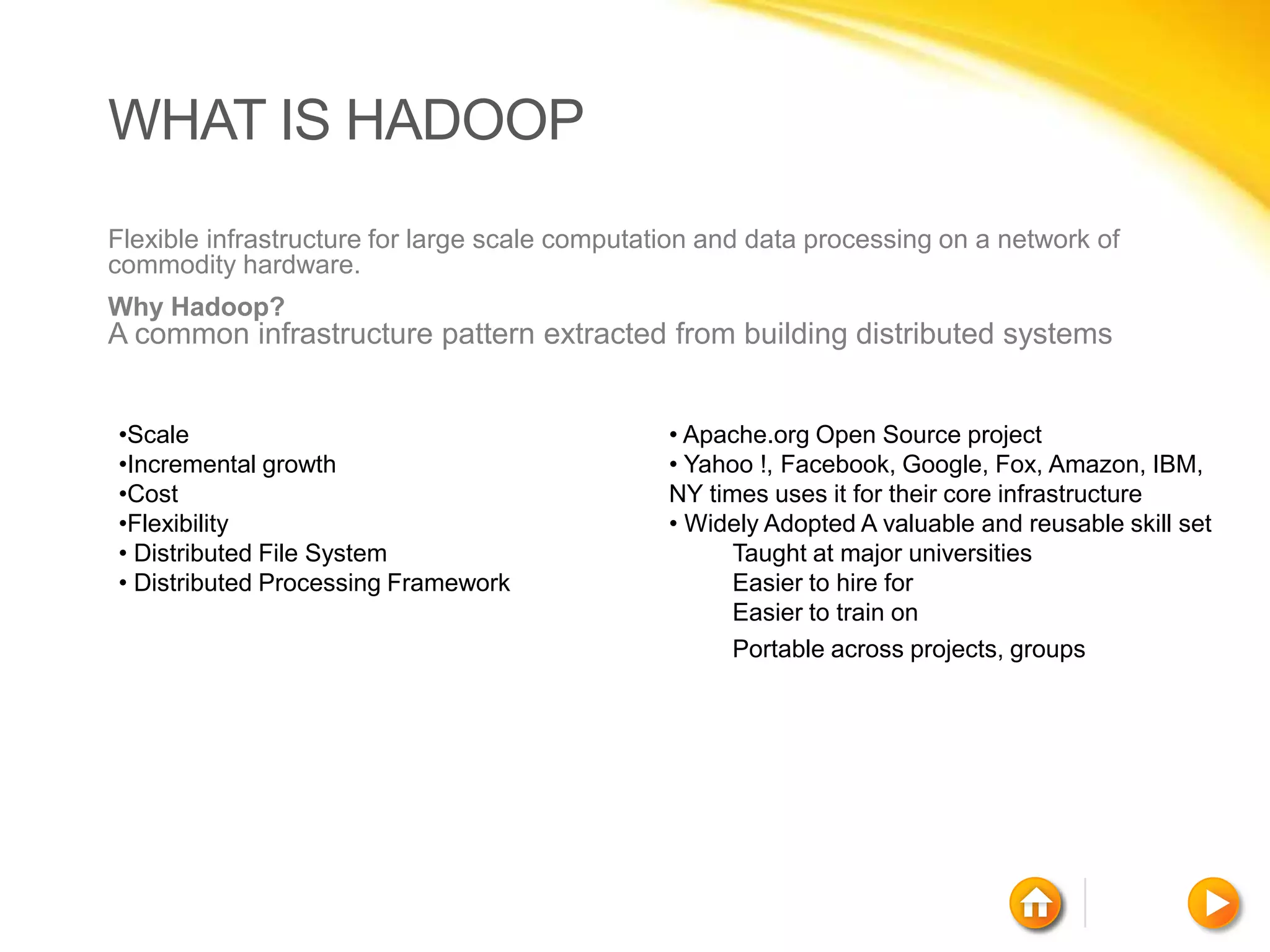 WHAT IS HADOOP

Flexible infrastructure for large scale computation and data processing on a network of commodity hardware.

Why Hadoop?
A common infrastructure pattern extracted from building distributed systems

•Scale
•Incremental growth
•Cost
•Flexibility
• Distributed File System
• Distributed Processing Framework

• Apache.org Open Source project
• Yahoo !, Facebook, Google, Fox, Amazon, IBM, NY times uses it for their core infrastructure
• Widely Adopted A valuable and reusable skill set
Taught at major universities
Easier to hire for
Easier to train on
Portable across projects, groups